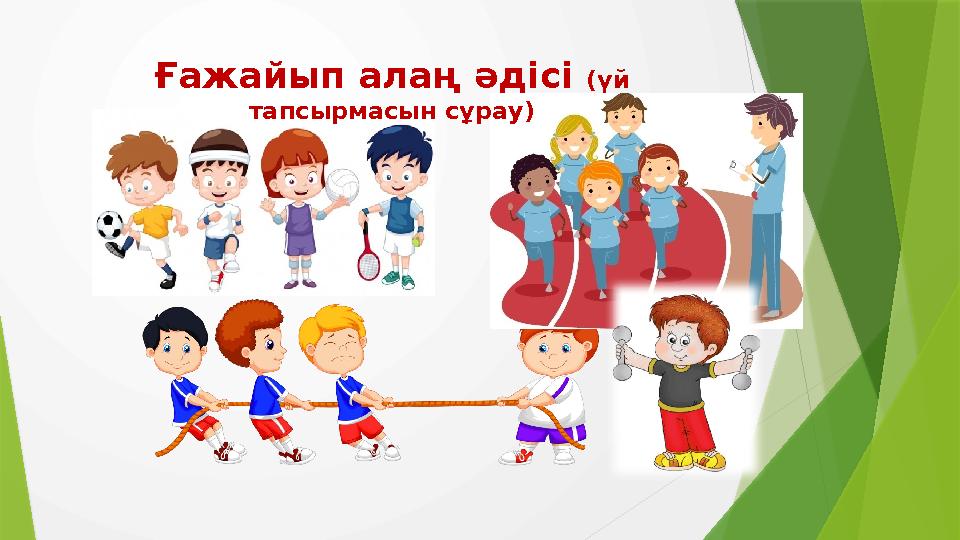 Ғажайып алаң әдісі (үй тапсырмасын сұрау)